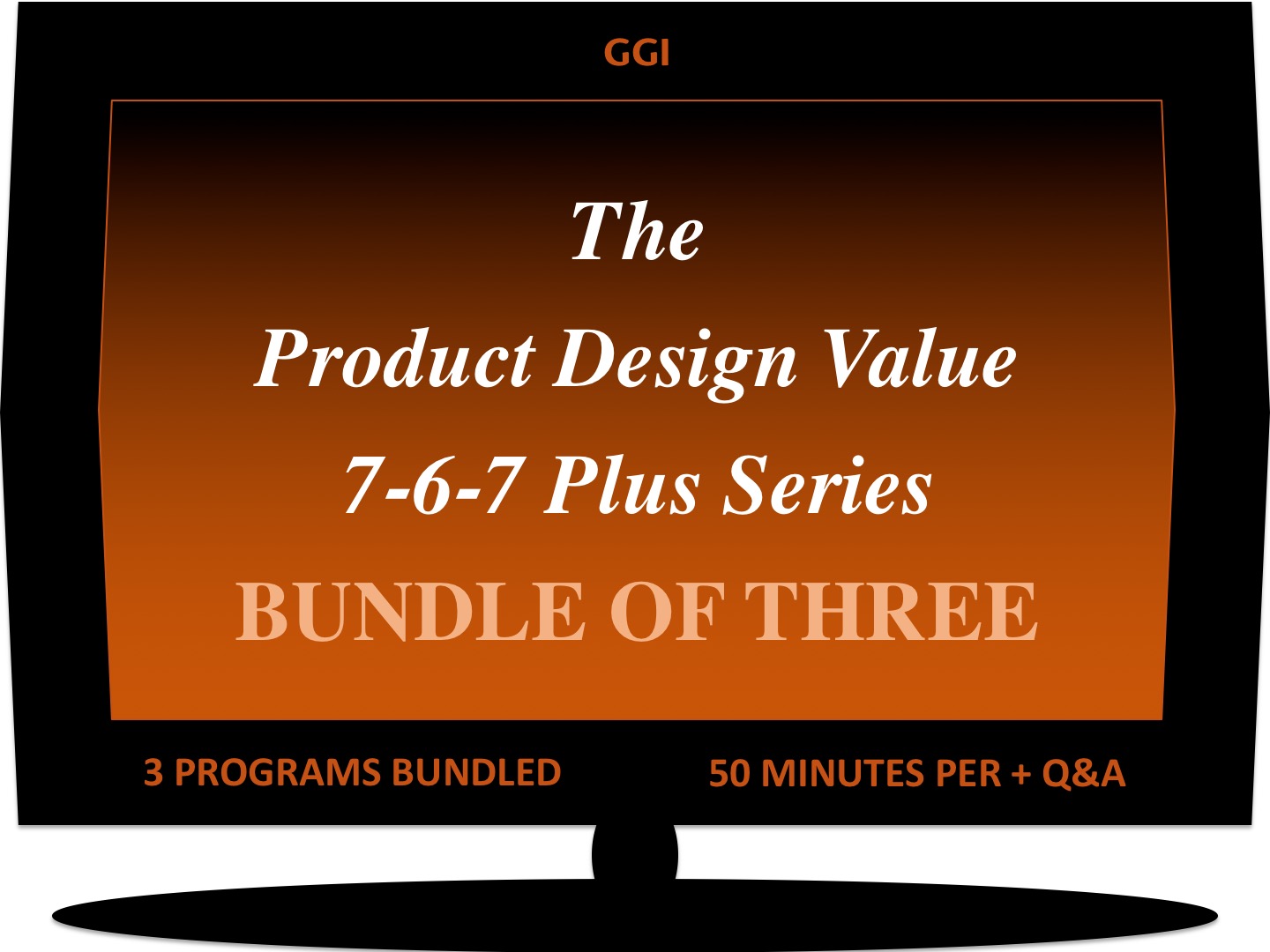 GGI

The

Product Design Value

7-6-7 Plus Series

BUNDLE OF THREE

3 PROGRAMS BUNDLED

50 MINUTES PER + Q&A